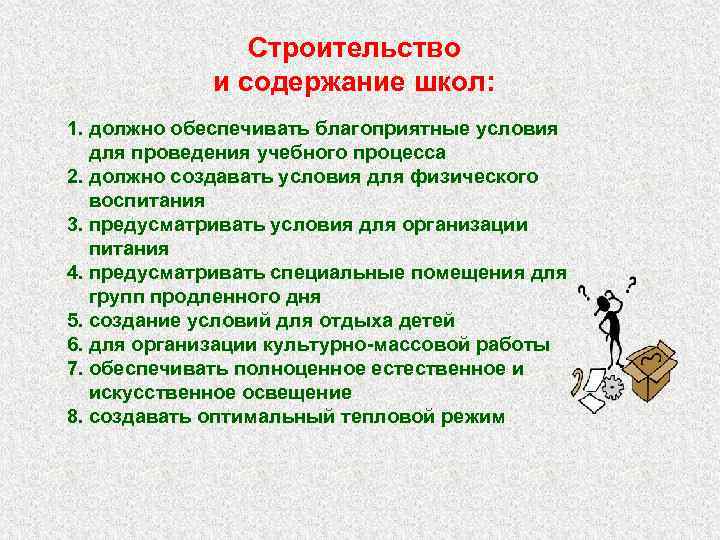 Строительство и содержание школ:

1. должно обеспечивать благоприятные условия для проведения учебного процесса
2. должно создавать условия для физического воспитания
3. предусматривать условия для организации питания
4. предусматривать специальные помещения для групп продленного дня
5. создание условий для отдыха детей
6. для организации культурно-массовой работы
7. обеспечивать полноценное естественное и искусственное освещение
8. создавать оптимальный тепловой режим